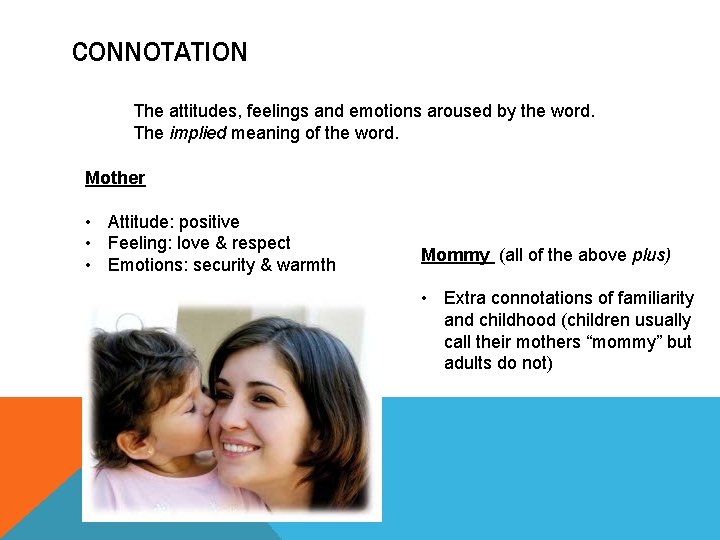 CONNOTATION

The attitudes, feelings and emotions aroused by the word.
The implied meaning of the word.

Mother

• Attitude: positive
• Feeling: love & respect
• Emotions: security & warmth

Mommy (all of the above plus)

• Extra connotations of familiarity and childhood (children usually call their mothers “mommy” but adults do not)